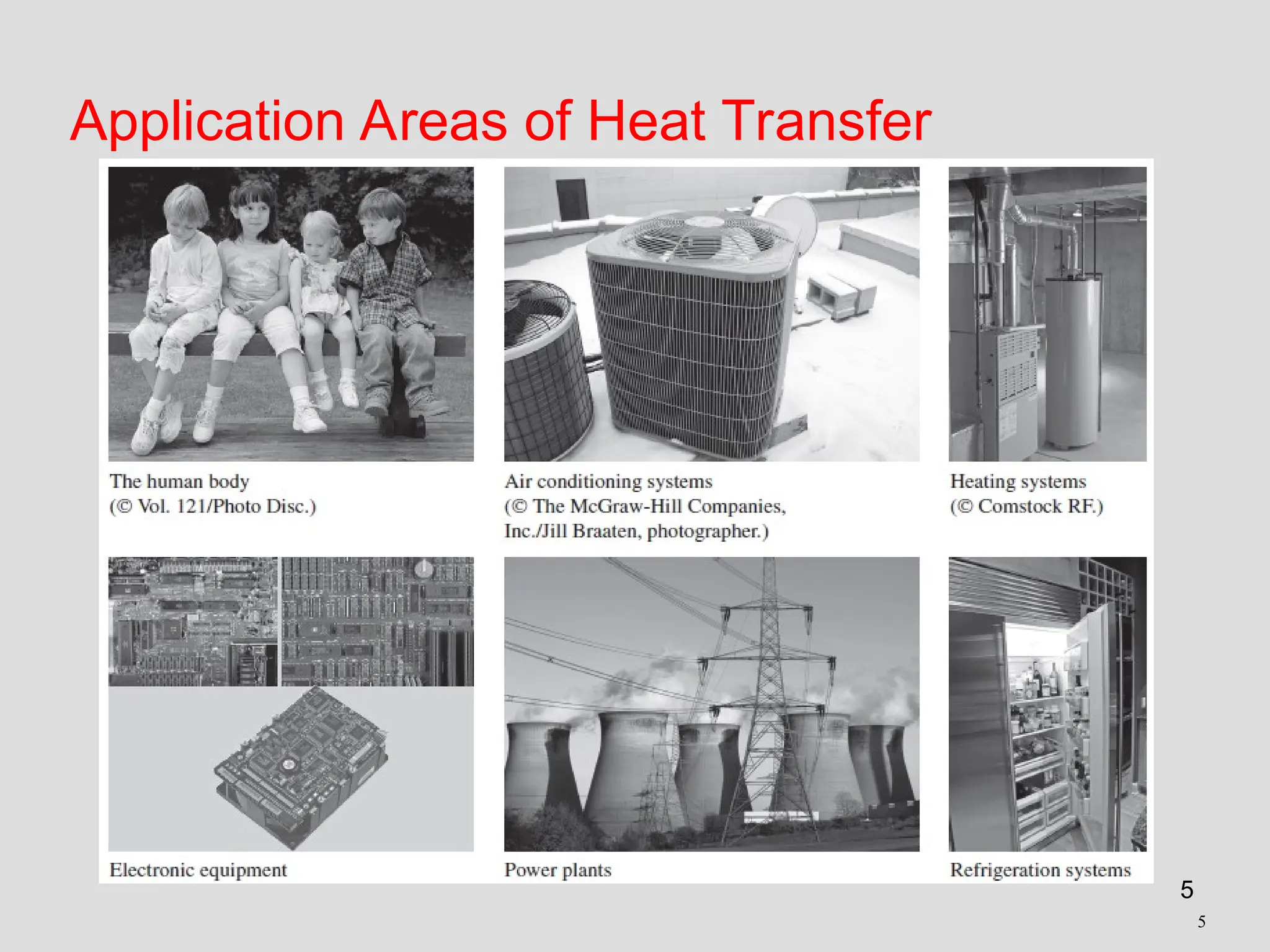 Application Areas of Heat Transfer

The human body
(© Vol. 121/Photo Disc.)

Air conditioning systems
(© The McGraw-Hill Companies, Inc./Jill Braaten, photographer.)

Heating systems
(© Comstock RF.)

Electronic equipment

Power plants

Refrigeration systems

5

5